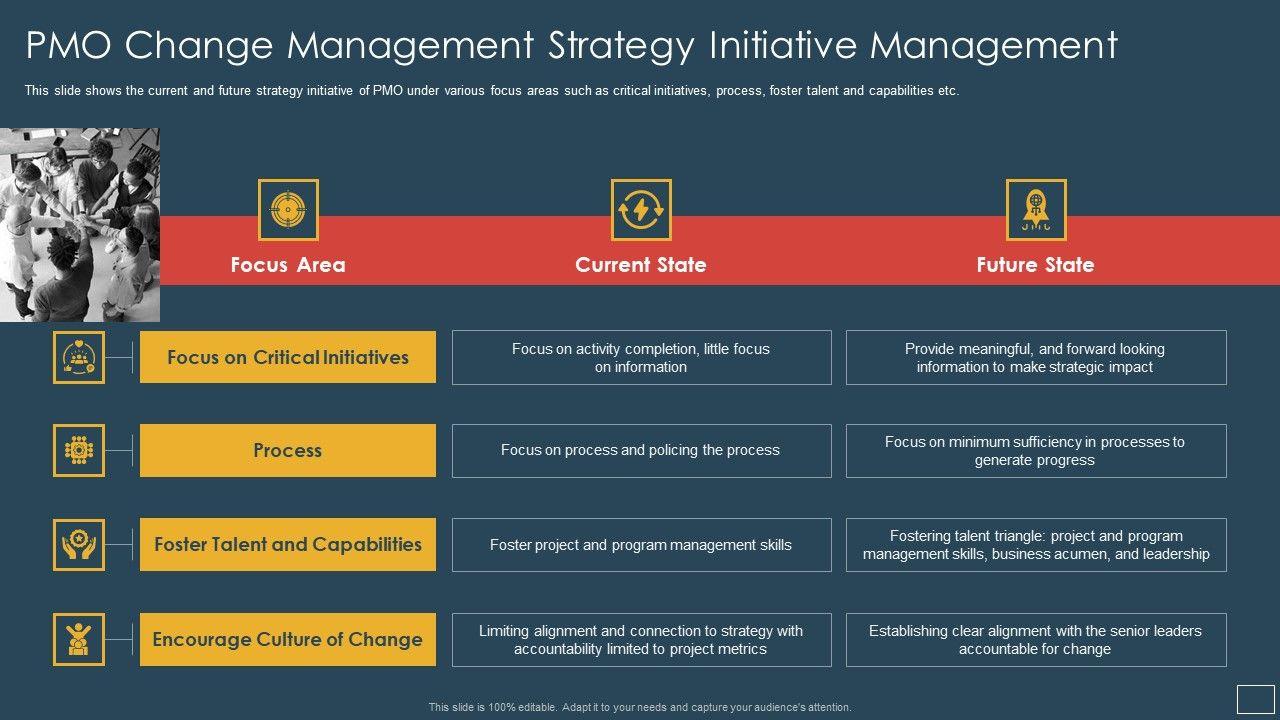 PMO Change Management Strategy Initiative Management

This slide shows the current and future strategy initiative of PMO under various focus areas such as critical initiatives, process, foster talent and capabilities etc.

| Focus Area | Current State | Future State |
|---|---|---|
| Focus on Critical Initiatives | Focus on activity completion, little focus on information | Provide meaningful, and forward looking information to make strategic impact |
| Process | Focus on process and policing the process | Focus on minimum sufficiency in processes to generate progress |
| Foster Talent and Capabilities | Foster project and program management skills | Fostering talent triangle: project and program management skills, business acumen, and leadership |
| Encourage Culture of Change | Limiting alignment and connection to strategy with accountability limited to project metrics | Establishing clear alignment with the senior leaders accountable for change |

This slide is 100% editable. Adapt it to your needs and capture your audience's attention.